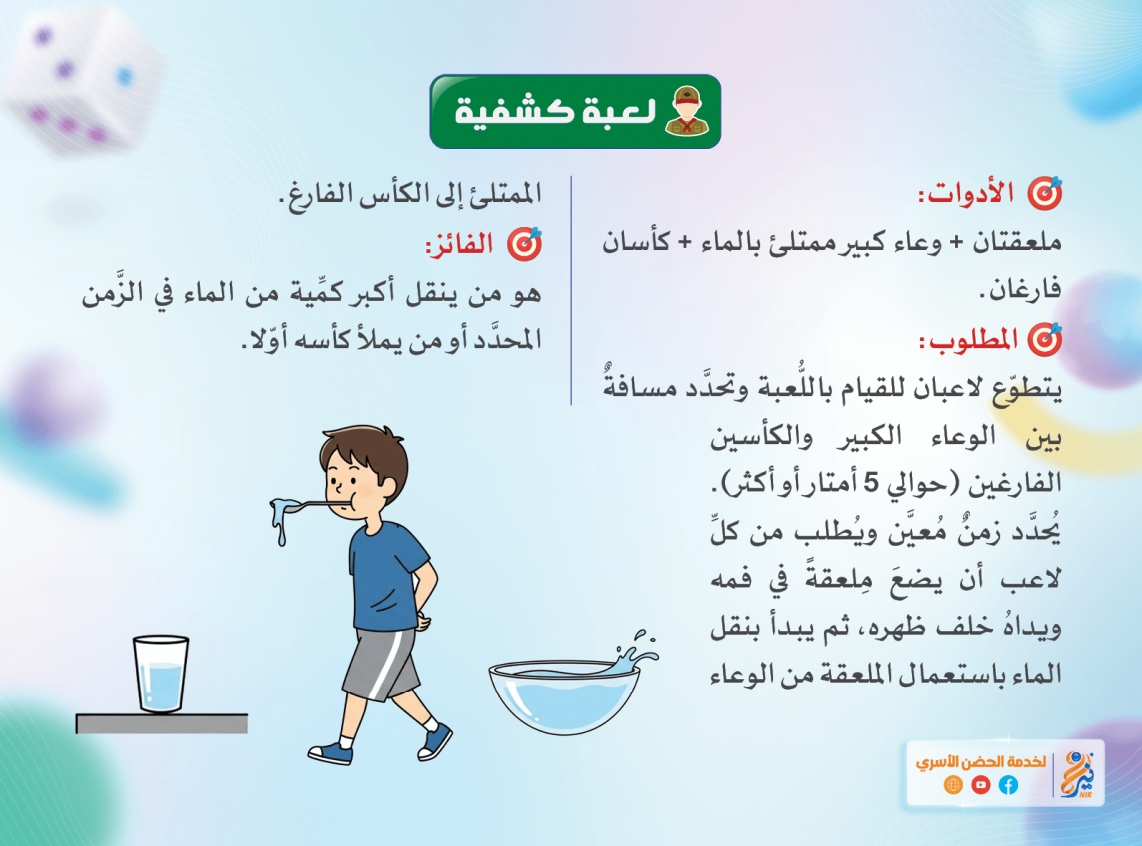 لعبة كشفية

الأدوات:
ملعقتان + وعاء كبير ممتلئ بالماء + كأسان فارغان.

المطلوب:
يتطوّع لاعبان للقيام باللُّعبة وتحدَّد مسافةٌ بين الوعاء الكبير والكأسين الفارغين (حوالي 5 أمتار أو أكثر).
يُحدَّد زمنٌ مُعيَّن ويُطلب من كلِّ لاعب أن يضعَ مِلعقةً في فمه ويداهُ خلف ظهره، ثم يبدأ بنقل الماء باستعمال الملعقة من الوعاء الممتلئ إلى الكأس الفارغ.

الفائز:
هو من ينقل أكبر كمِّية من الماء في الزَّمن المحدَّد أو من يملأ كأسه أوّلا.

نير
NIR
لخدمة الحضن الأسري